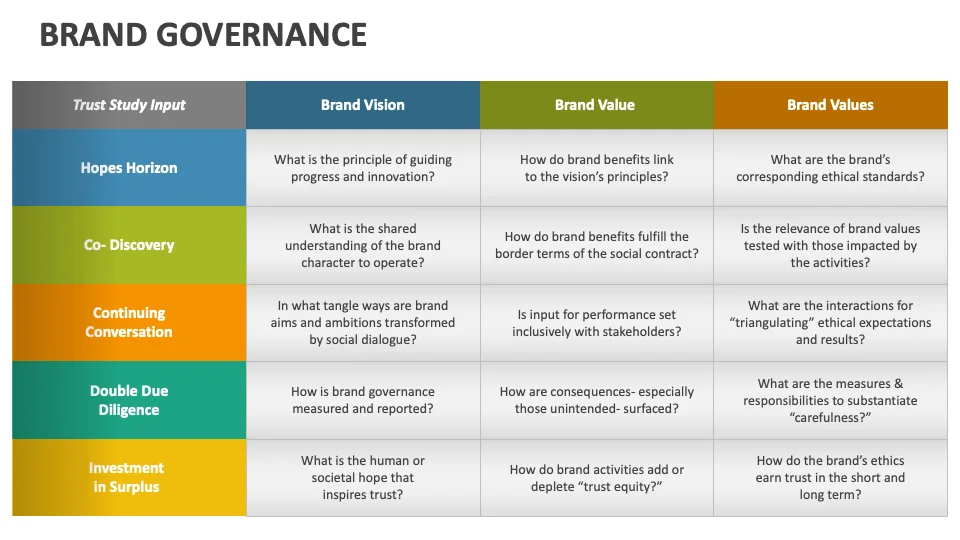 BRAND GOVERNANCE

| Trust Study Input | Brand Vision | Brand Value | Brand Values |
|---|---|---|---|
| Hopes Horizon | What is the principle of guiding progress and innovation? | How do brand benefits link to the vision's principles? | What are the brand's corresponding ethical standards? |
| Co- Discovery | What is the shared understanding of the brand character to operate? | How do brand benefits fulfill the border terms of the social contract? | Is the relevance of brand values tested with those impacted by the activities? |
| Continuing Conversation | In what tangle ways are brand aims and ambitions transformed by social dialogue? | Is input for performance set inclusively with stakeholders? | What are the interactions for "triangulating" ethical expectations and results? |
| Double Due Diligence | How is brand governance measured and reported? | How are consequences- especially those unintended- surfaced? | What are the measures & responsibilities to substantiate "carefulness?" |
| Investment in Surplus | What is the human or societal hope that inspires trust? | How do brand activities add or deplete "trust equity?" | How do the brand's ethics earn trust in the short and long term? |